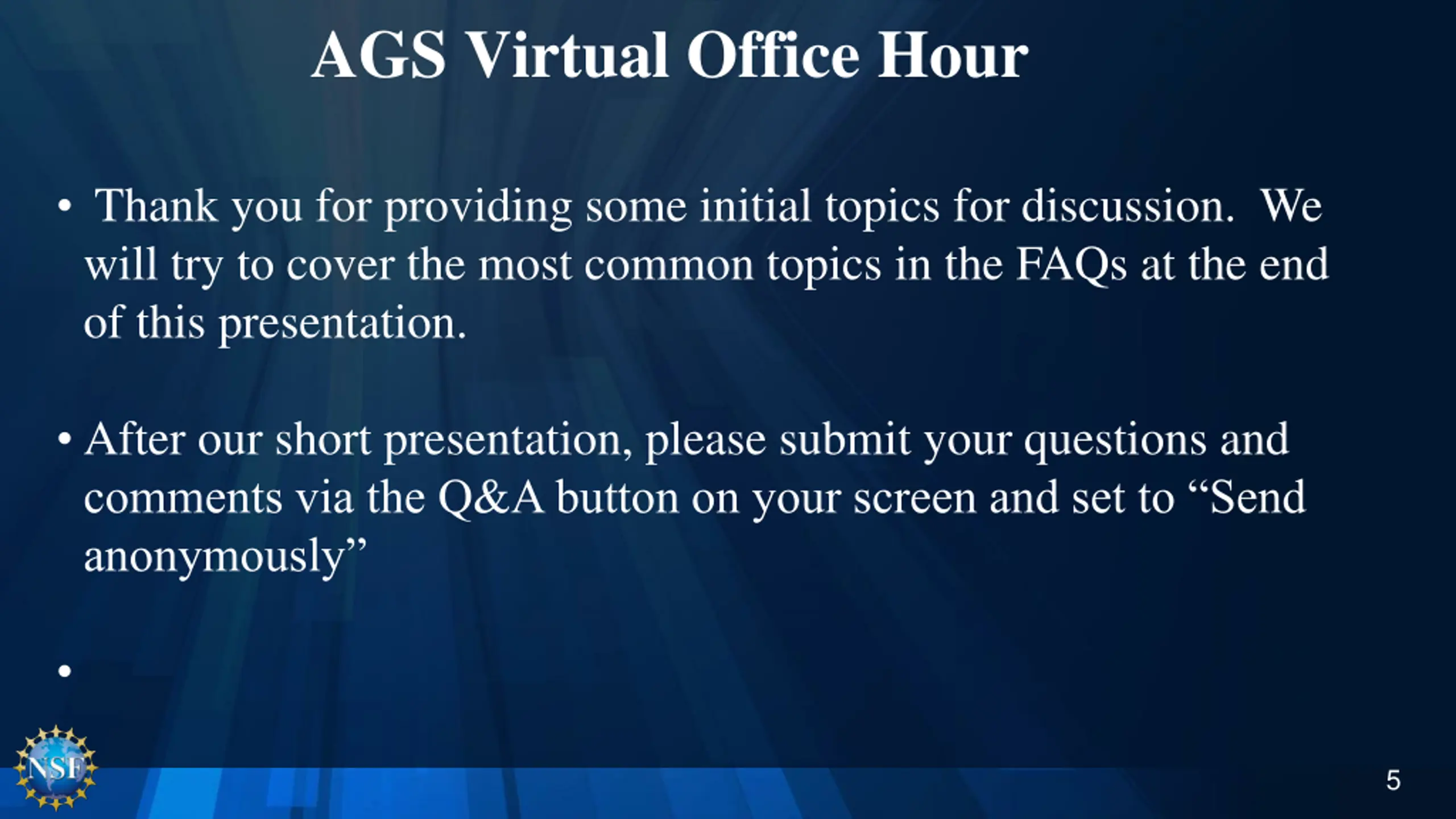 AGS Virtual Office Hour

• Thank you for providing some initial topics for discussion. We will try to cover the most common topics in the FAQs at the end of this presentation.

• After our short presentation, please submit your questions and comments via the Q&A button on your screen and set to “Send anonymously”

•

NSF

5